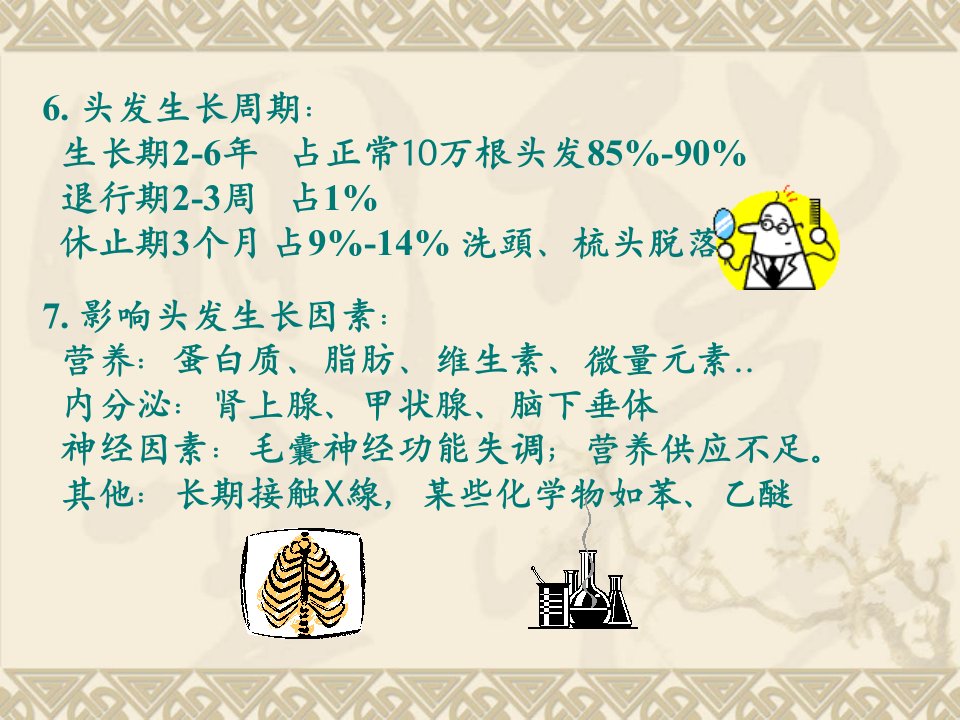 6. 头发生长周期：
生长期2-6年　占正常10万根头发85%-90%
退行期2-3周　占1%
休止期3个月 占9%-14% 洗頭、梳头脱落

7. 影响头发生长因素：
营养：蛋白质、脂肪、维生素、微量元素..
内分泌：肾上腺、甲状腺、脑下垂体
神经因素：毛囊神经功能失调；营养供应不足。
其他：长期接触X線，某些化学物如苯、乙醚